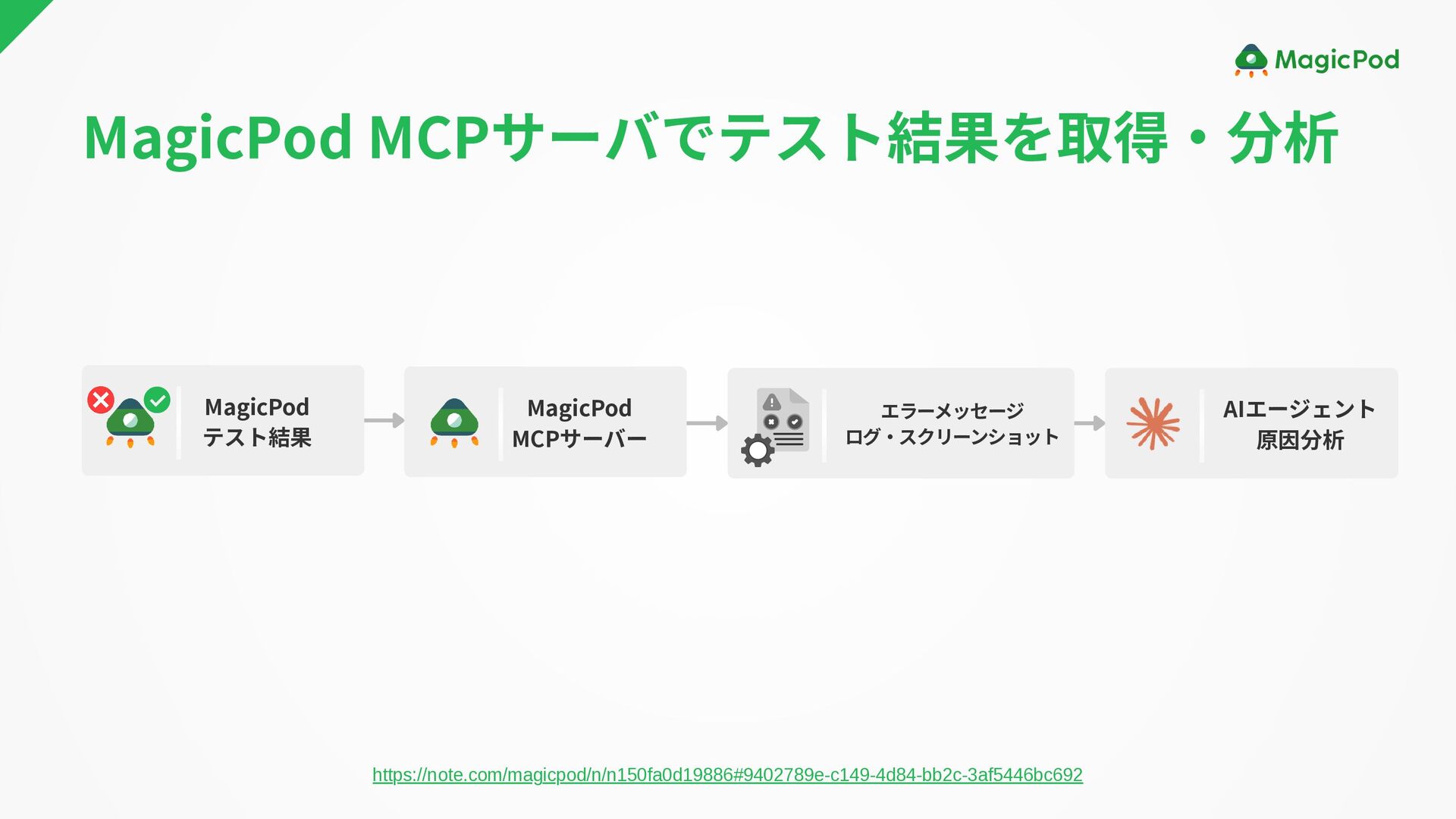 MagicPod

MagicPod MCPサーバでテスト結果を取得・分析

MagicPod
テスト結果

MagicPod
MCPサーバー

エラーメッセージ
ログ・スクリーンショット

AIエージェント
原因分析

https://note.com/magicpod/n/n150fa0d19886#9402789e-c149-4d84-bb2c-3af5446bc692